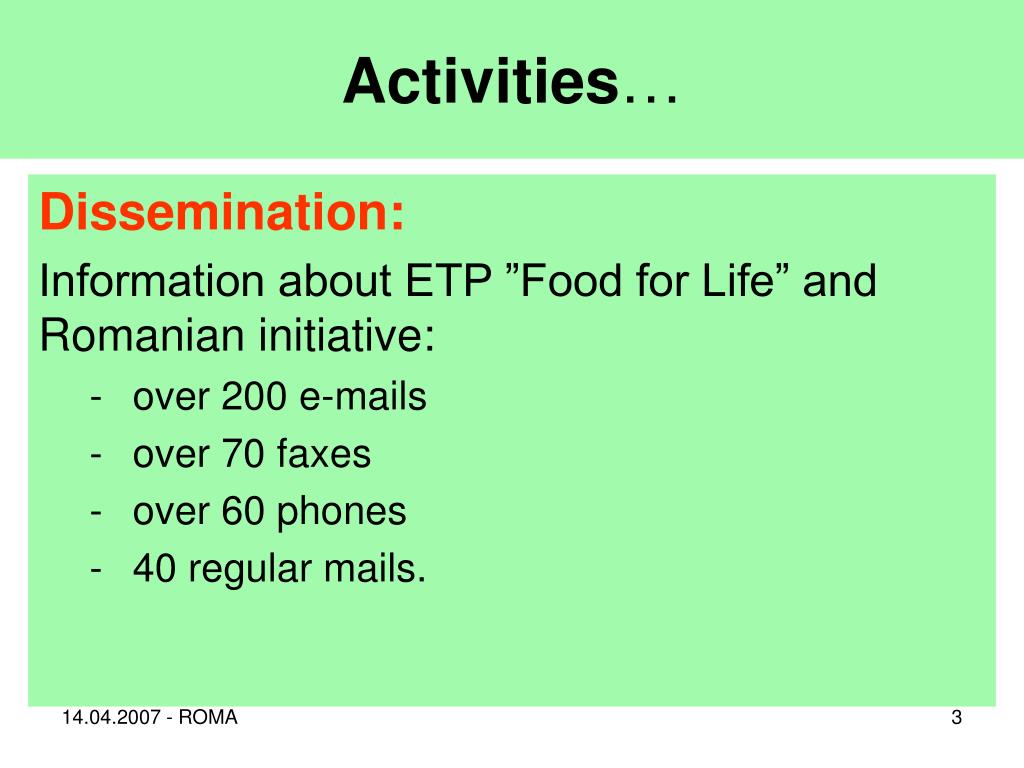 Activities…

Dissemination:

Information about ETP ”Food for Life” and Romanian initiative:

- over 200 e-mails
- over 70 faxes
- over 60 phones
- 40 regular mails.

14.04.2007 - ROMA

3